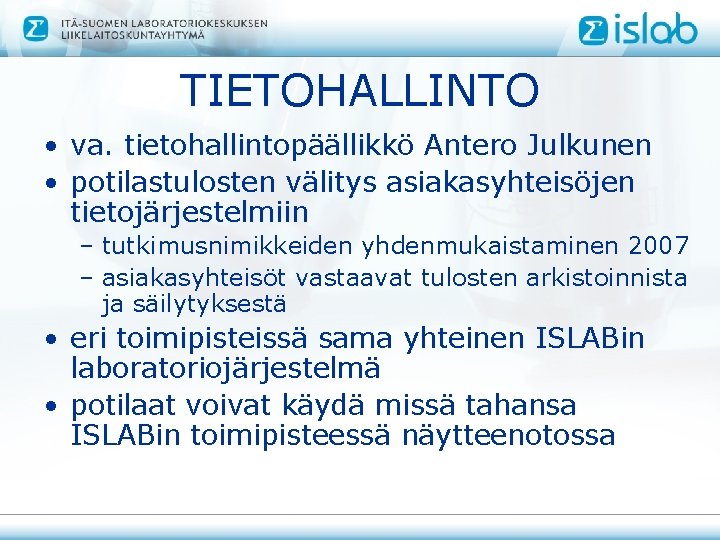 ITÄ-SUOMEN LABORATORIOKESKUKSEN LIIKELAITOSKUNTAYHTYMÄ

islab

TIETOHALLINTO

• va. tietohallintopäällikkö Antero Julkunen
• potilastulosten välitys asiakasyhteisöjen tietojärjestelmiin
– tutkimusnimikkeiden yhdenmukaistaminen 2007
– asiakasyhteisöt vastaavat tulosten arkistoinnista ja säilytyksestä
• eri toimipisteissä sama yhteinen ISLABin laboratoriojärjestelmä
• potilaat voivat käydä missä tahansa ISLABin toimipisteessä näytteenotossa